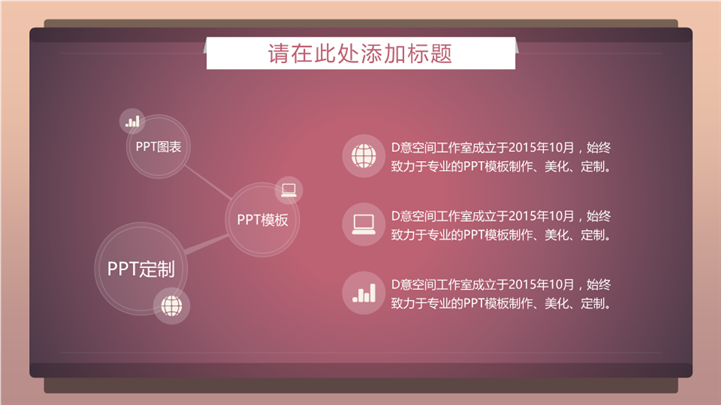 请在此处添加标题

PPT图表

PPT模板

PPT定制

D意空间工作室成立于2015年10月，始终致力于专业的PPT模板制作、美化、定制。

D意空间工作室成立于2015年10月，始终致力于专业的PPT模板制作、美化、定制。

D意空间工作室成立于2015年10月，始终致力于专业的PPT模板制作、美化、定制。